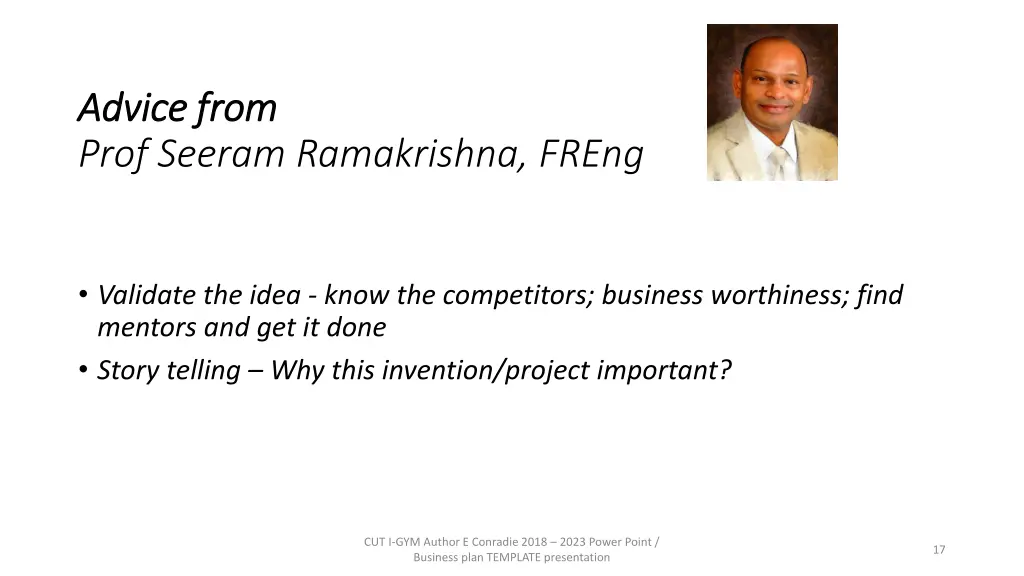 Advice from
Prof Seeram Ramakrishna, FREng

• Validate the idea - know the competitors; business worthiness; find mentors and get it done
• Story telling – Why this invention/project important?

CUT I-GYM Author E Conradie 2018 – 2023 Power Point / Business plan TEMPLATE presentation

17